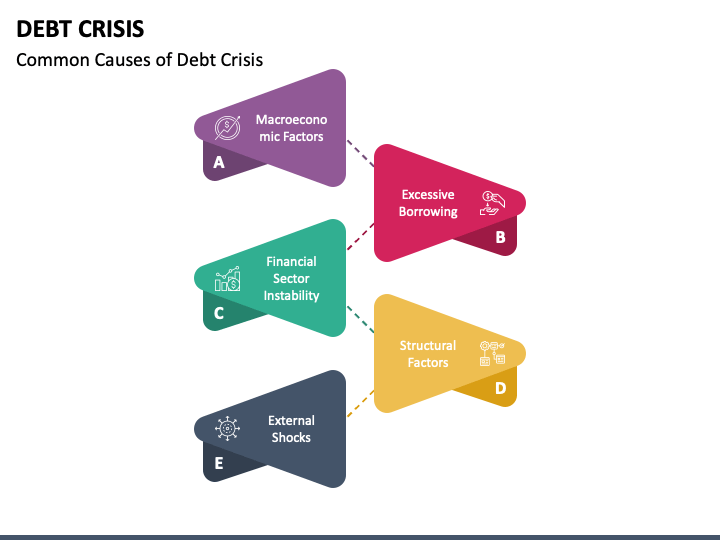 DEBT CRISIS

Common Causes of Debt Crisis

Macroeconomic Factors

A

Excessive Borrowing

B

Financial Sector Instability

C

Structural Factors

D

External Shocks

E